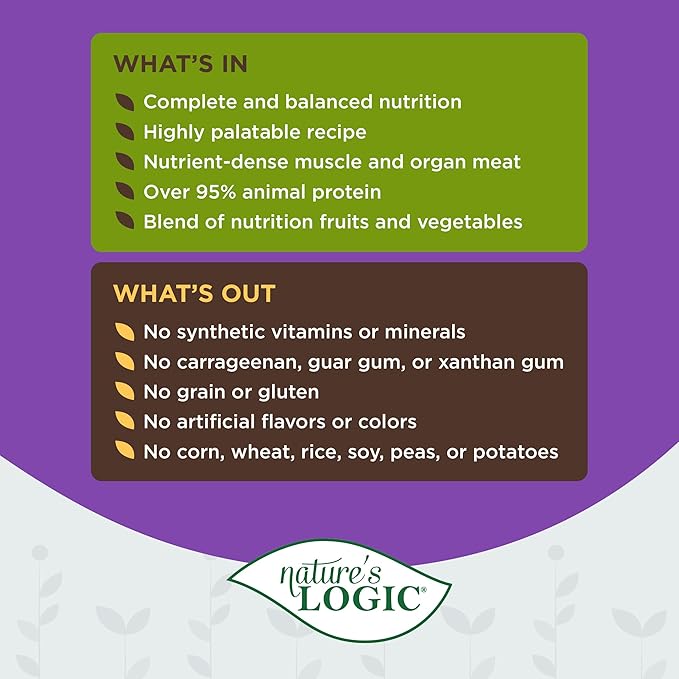 WHAT'S IN

Complete and balanced nutrition
Highly palatable recipe
Nutrient-dense muscle and organ meat
Over 95% animal protein
Blend of nutrition fruits and vegetables

WHAT'S OUT

No synthetic vitamins or minerals
No carrageenan, guar gum, or xanthan gum
No grain or gluten
No artificial flavors or colors
No corn, wheat, rice, soy, peas, or potatoes

nature's LOGIC®